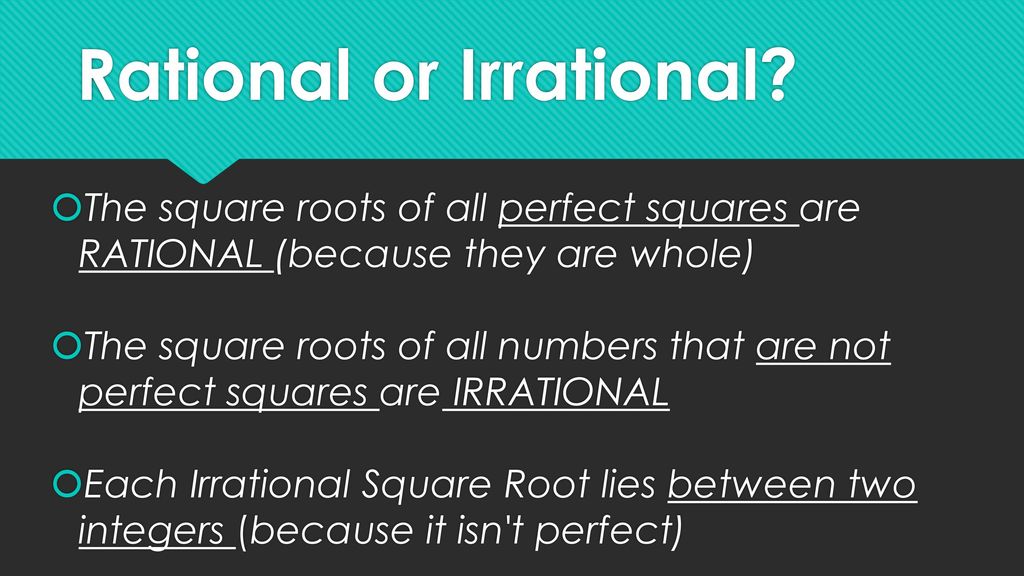 Rational or Irrational?

The square roots of all perfect squares are RATIONAL (because they are whole)

The square roots of all numbers that are not perfect squares are IRRATIONAL

Each Irrational Square Root lies between two integers (because it isn't perfect)